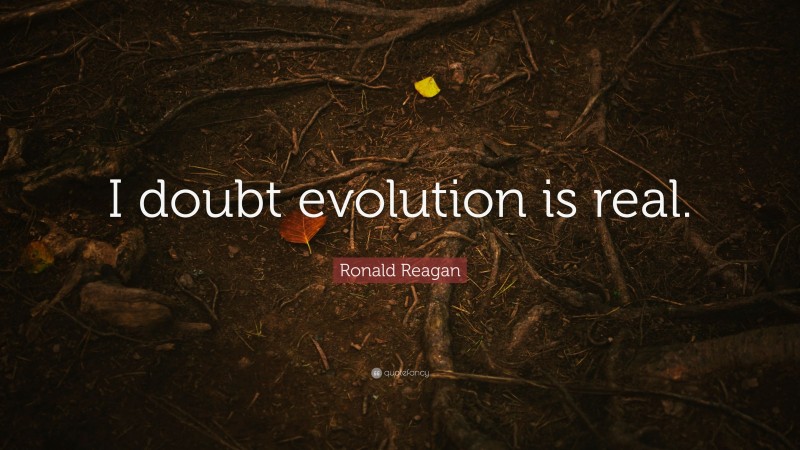 I doubt evolution is real.

Ronald Reagan

quotefancy